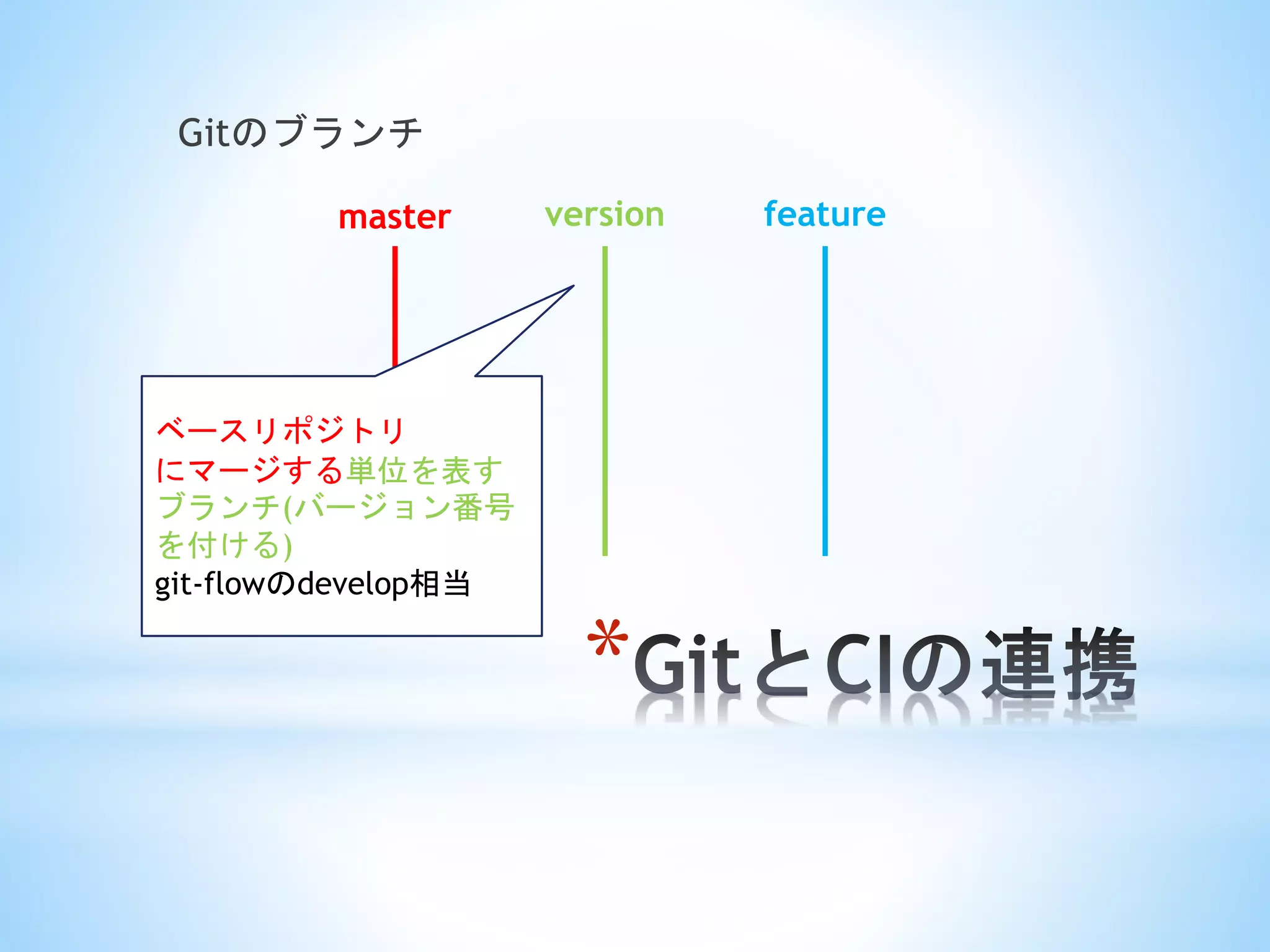 Gitのブランチ

master version feature

ベースリポジトリにマージする単位を表すブランチ(バージョン番号を付ける)
git-flowのdevelop相当

*GitとCIの連携